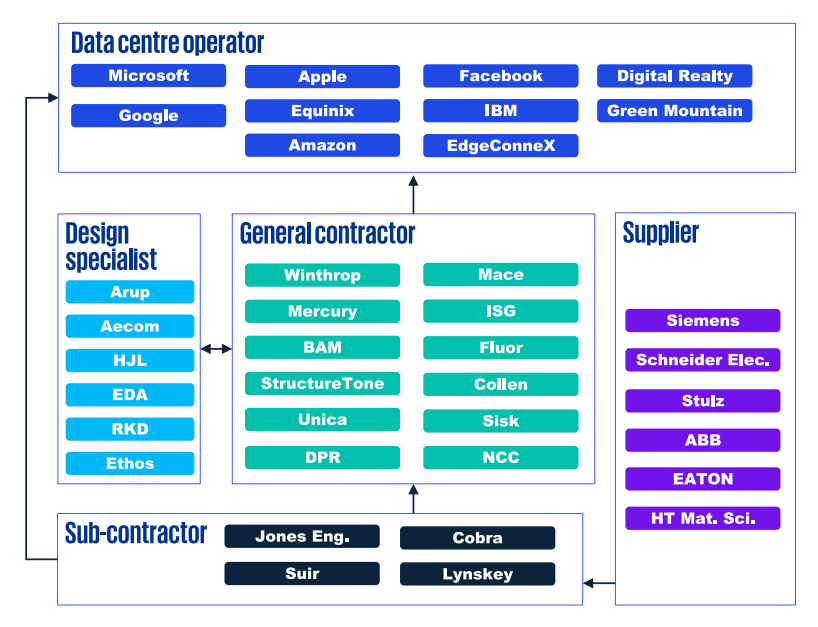 Data centre operator

Microsoft
Google
Apple
Equinix
Amazon
Facebook
IBM
EdgeConneX
Digital Realty
Green Mountain

Design specialist

Arup
Aecom
HJL
EDA
RKD
Ethos

General contractor

Winthrop
Mercury
BAM
StructureTone
Unica
DPR
Mace
ISG
Fluor
Collen
Sisk
NCC

Supplier

Siemens
Schneider Elec.
Stulz
ABB
EATON
HT Mat. Sci.

Sub-contractor

Jones Eng.
Suir
Cobra
Lynskey